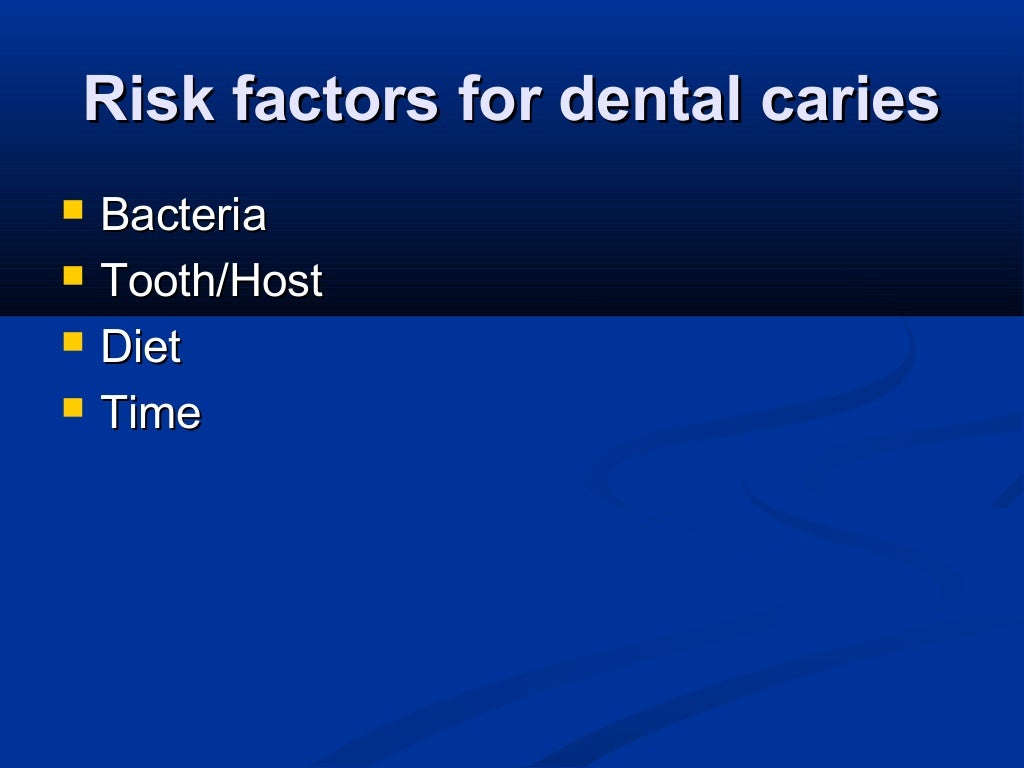 Risk factors for dental caries

- Bacteria
- Tooth/Host
- Diet
- Time